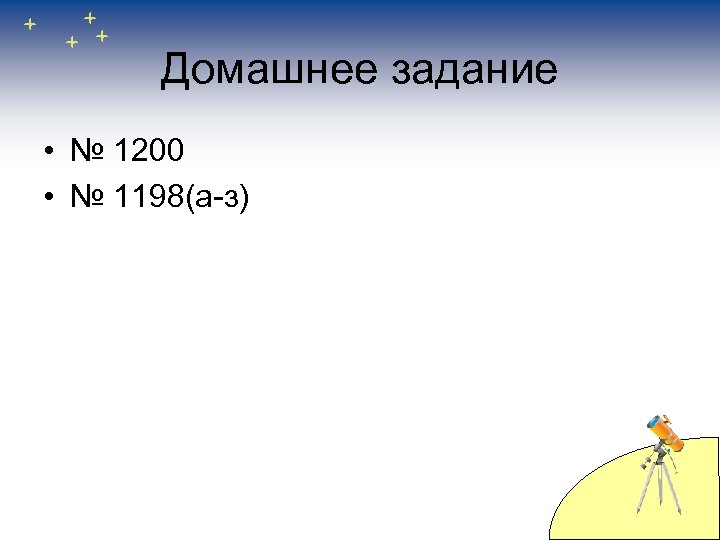 Домашнее задание

• № 1200
• № 1198(а-з)